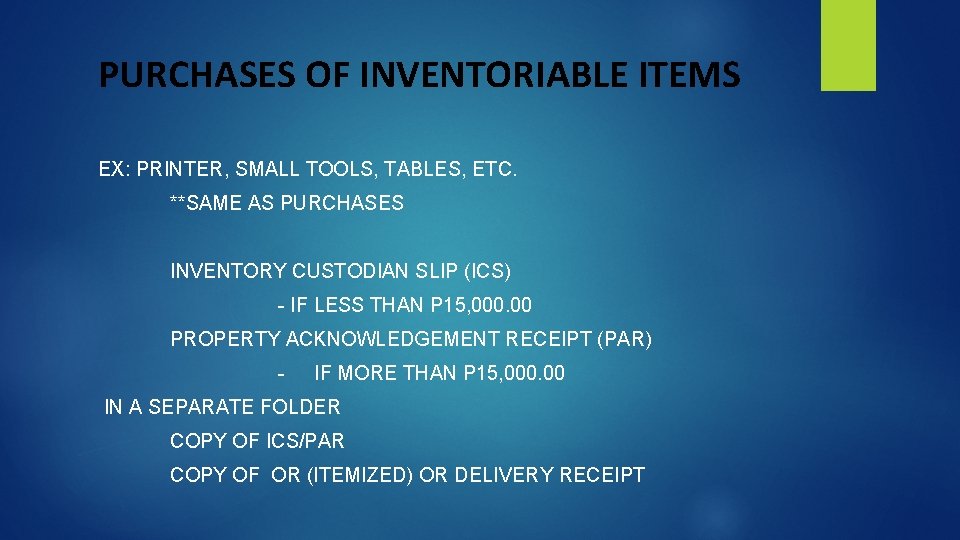 PURCHASES OF INVENTORIABLE ITEMS

EX: PRINTER, SMALL TOOLS, TABLES, ETC.

**SAME AS PURCHASES

INVENTORY CUSTODIAN SLIP (ICS)

- IF LESS THAN P15,000.00

PROPERTY ACKNOWLEDGEMENT RECEIPT (PAR)

- IF MORE THAN P15,000.00

IN A SEPARATE FOLDER

COPY OF ICS/PAR

COPY OF OR (ITEMIZED) OR DELIVERY RECEIPT